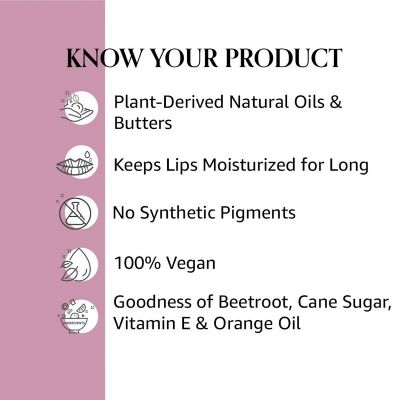 KNOW YOUR PRODUCT

Plant-Derived Natural Oils & Butters

Keeps Lips Moisturized for Long

No Synthetic Pigments

100% Vegan

Goodness of Beetroot, Cane Sugar, Vitamin E & Orange Oil